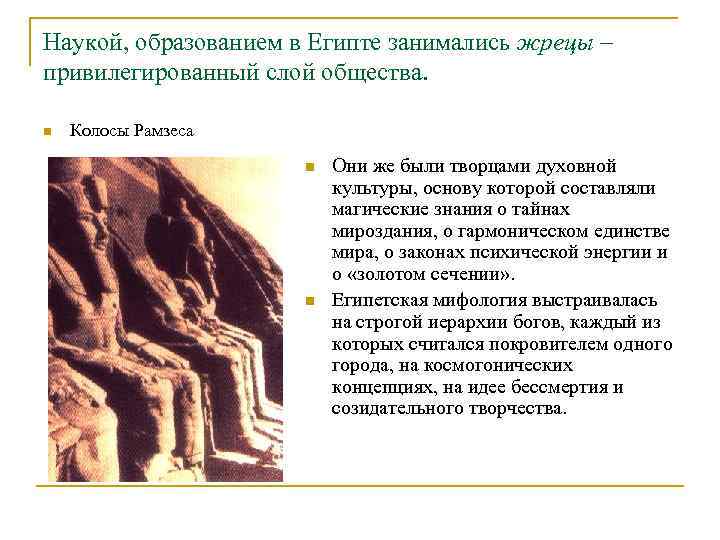 Наукой, образованием в Египте занимались жрецы – привилегированный слой общества.

Колосы Рамзеса

Они же были творцами духовной культуры, основу которой составляли магические знания о тайнах мироздания, о гармоническом единстве мира, о законах психической энергии и о «золотом сечении».

Египетская мифология выстраивалась на строгой иерархии богов, каждый из которых считался покровителем одного города, на космогонических концепциях, на идее бессмертия и созидательного творчества.